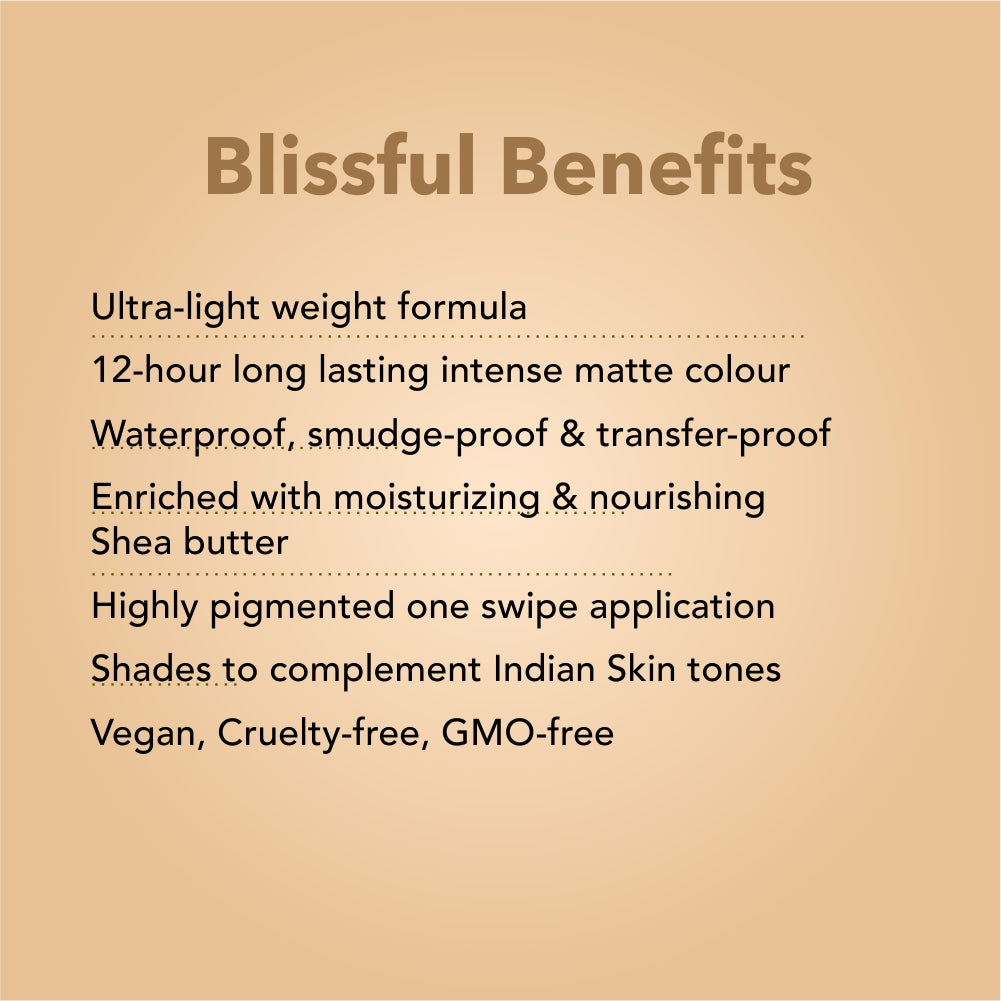 Blissful Benefits

Ultra-light weight formula

12-hour long lasting intense matte colour

Waterproof, smudge-proof & transfer-proof

Enriched with moisturizing & nourishing Shea butter

Highly pigmented one swipe application

Shades to complement Indian Skin tones

Vegan, Cruelty-free, GMO-free